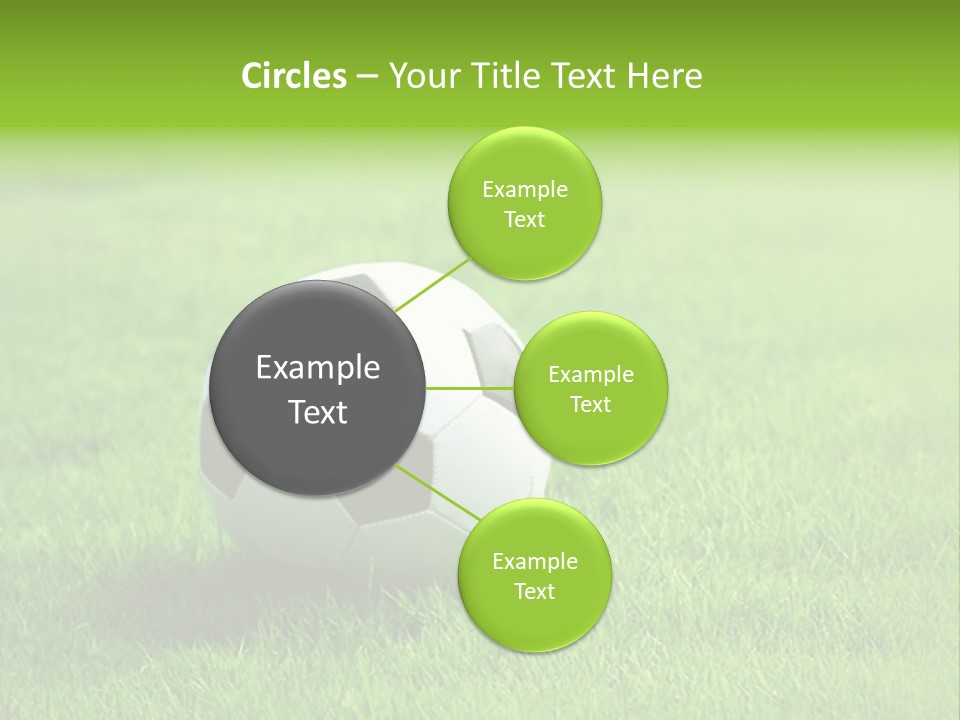 Circles – Your Title Text Here

Example Text

Example Text

Example Text

Example Text